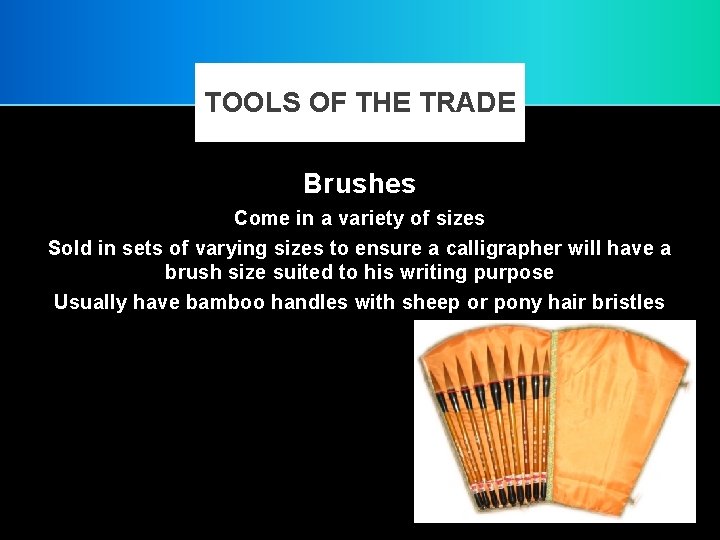 TOOLS OF THE TRADE

Brushes

Come in a variety of sizes

Sold in sets of varying sizes to ensure a calligrapher will have a brush size suited to his writing purpose

Usually have bamboo handles with sheep or pony hair bristles